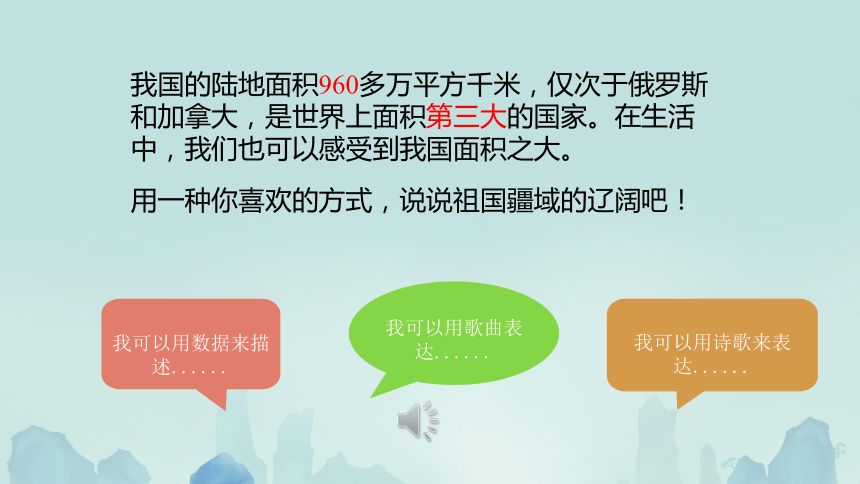 我国的陆地面积960多万平方千米，仅次于俄罗斯和加拿大，是世界上面积第三大的国家。在生活中，我们也可以感受到我国面积之大。

用一种你喜欢的方式，说说祖国疆域的辽阔吧！

我可以用数据来描述......

我可以用歌曲表达......

我可以用诗歌来表达......